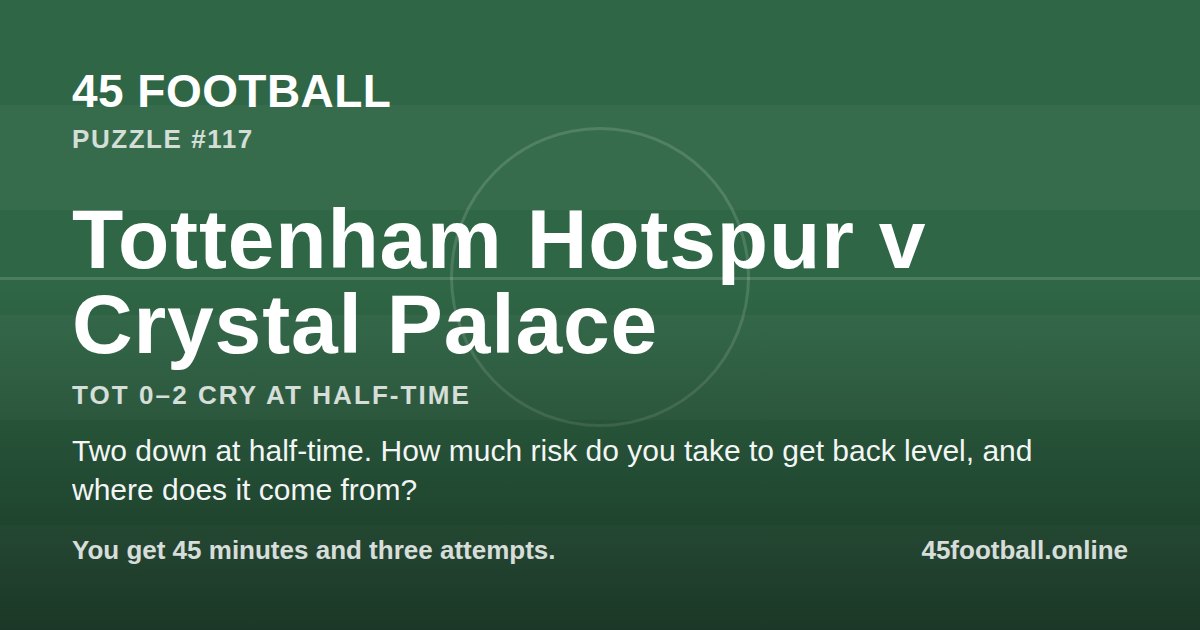 45 FOOTBALL
PUZZLE #117

Tottenham Hotspur v Crystal Palace

TOT 0–2 CRY AT HALF-TIME

Two down at half-time. How much risk do you take to get back level, and where does it come from?

You get 45 minutes and three attempts.

45football.online